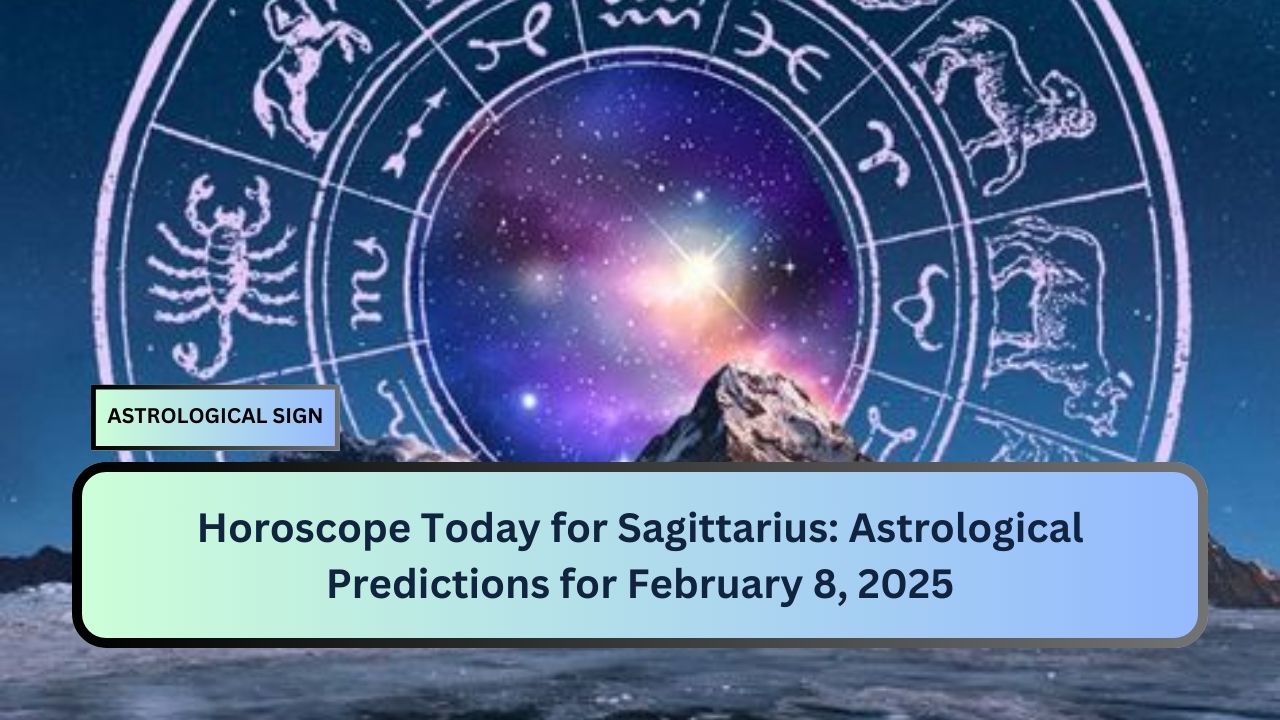 ASTROLOGICAL SIGN

Horoscope Today for Sagittarius: Astrological Predictions for February 8, 2025